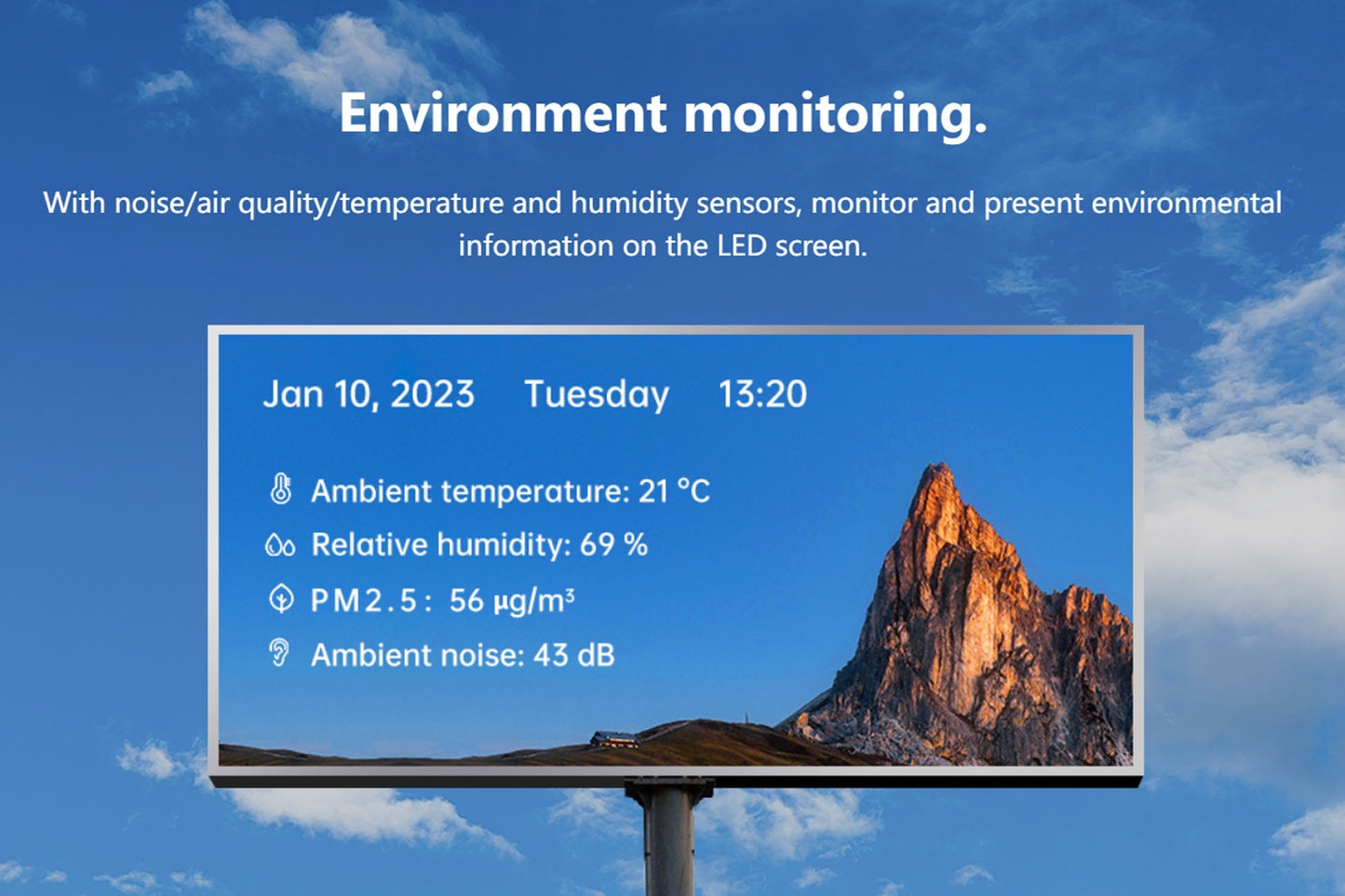 Environment monitoring.

With noise/air quality/temperature and humidity sensors, monitor and present environmental information on the LED screen.

Jan 10, 2023 Tuesday 13:20

Ambient temperature: 21 °C
Relative humidity: 69 %
PM2.5: 56 μg/m³
Ambient noise: 43 dB